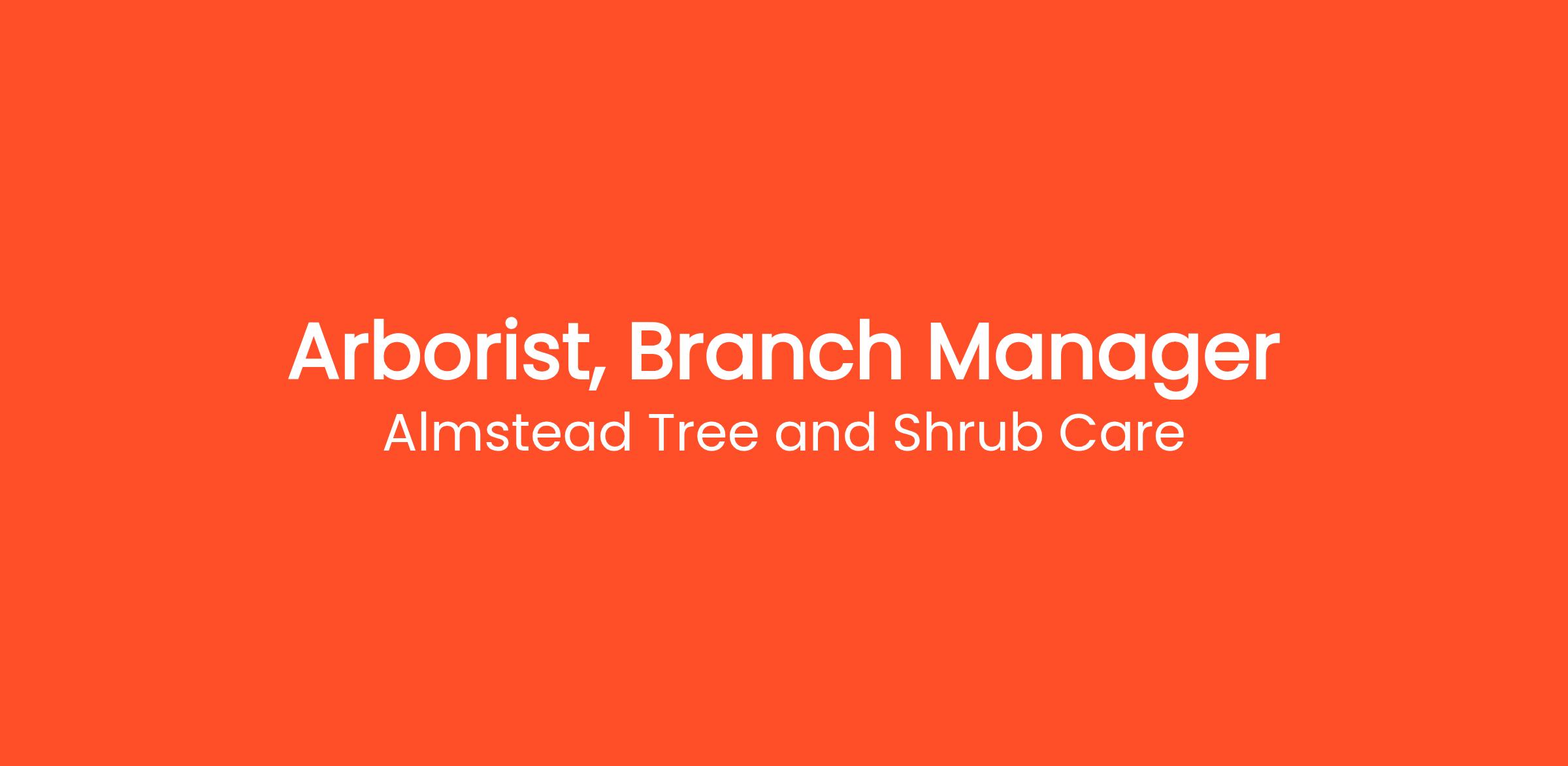 Arborist, Branch Manager
Almstead Tree and Shrub Care